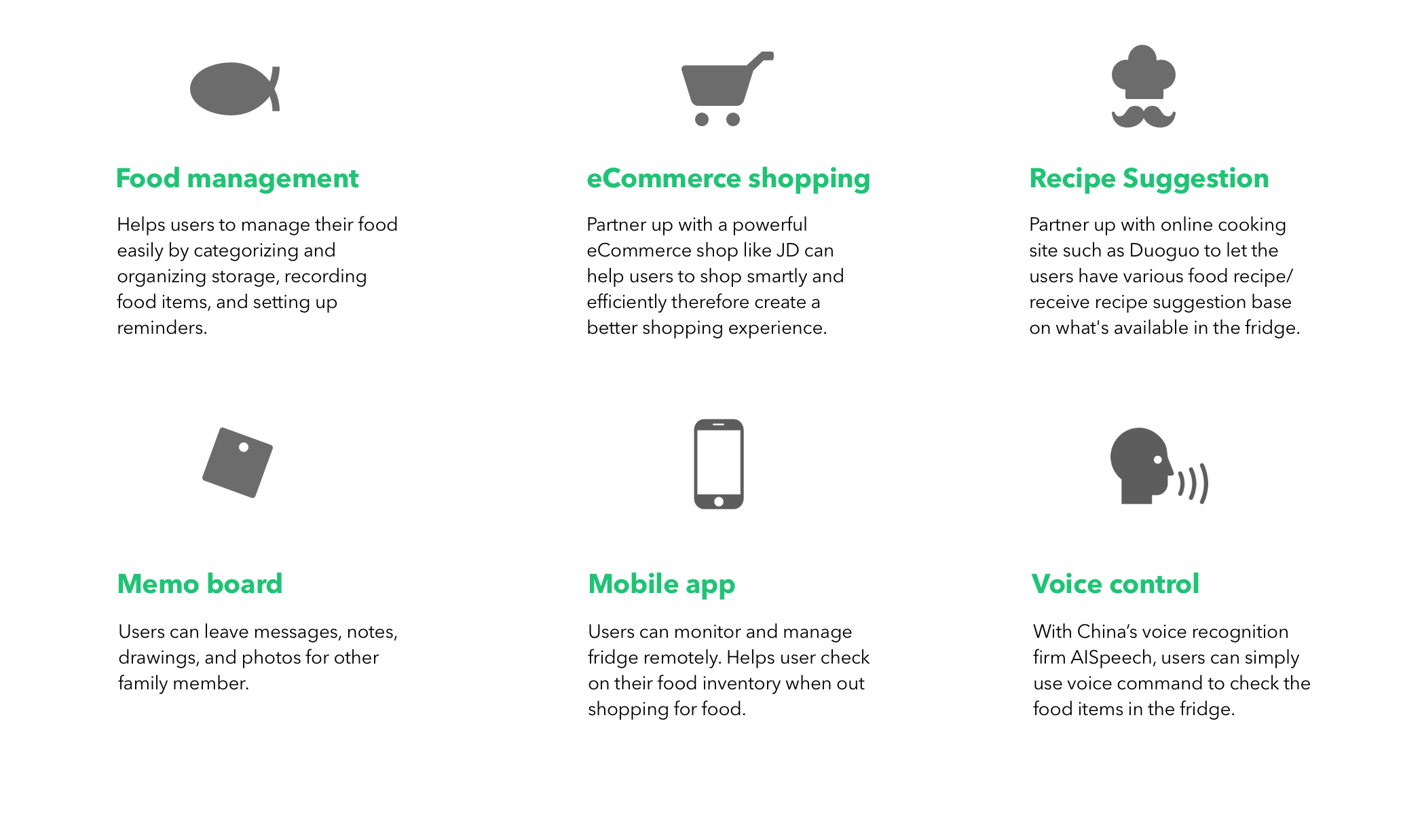 Food management

Helps users to manage their food easily by categorizing and organizing storage, recording food items, and setting up reminders.

eCommerce shopping

Partner up with a powerful eCommerce shop like JD can help users to shop smartly and efficiently therefore create a better shopping experience.

Recipe Suggestion

Partner up with online cooking site such as Duoguo to let the users have various food recipe/ receive recipe suggestion base on what's available in the fridge.

Memo board

Users can leave messages, notes, drawings, and photos for other family member.

Mobile app

Users can monitor and manage fridge remotely. Helps user check on their food inventory when out shopping for food.

Voice control

With China's voice recognition firm AISpeech, users can simply use voice command to check the food items in the fridge.